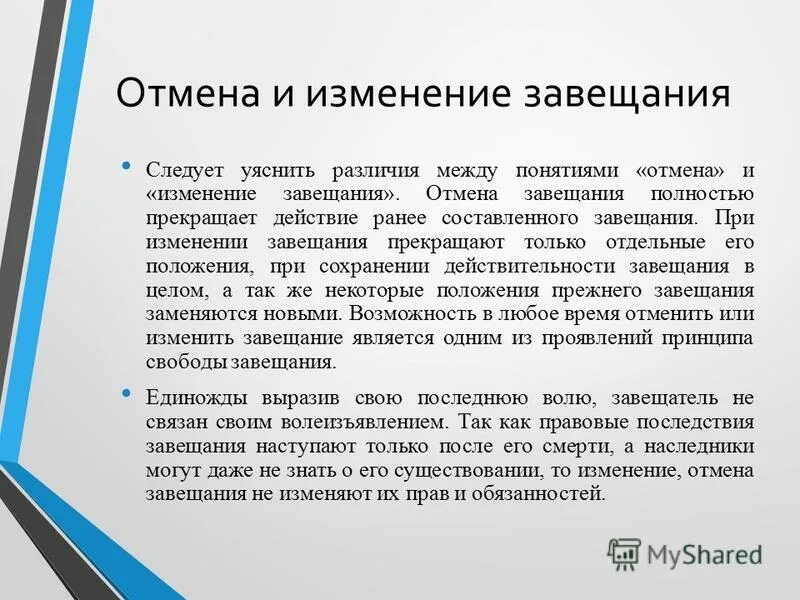 Отмена и изменение завещания

• Следует уяснить различия между понятиями «отмена» и «изменение завещания». Отмена завещания полностью прекращает действие ранее составленного завещания. При изменении завещания прекращают только отдельные его положения, при сохранении действительности завещания в целом, а так же некоторые положения прежнего завещания заменяются новыми. Возможность в любое время отменить или изменить завещание является одним из проявлений принципа свободы завещания.

• Единожды выразив свою последнюю волю, завещатель не связан своим волеизъявлением. Так как правовые последствия завещания наступают только после его смерти, а наследники могут даже не знать о его существовании, то изменение, отмена завещания не изменяют их прав и обязанностей.

MyShared